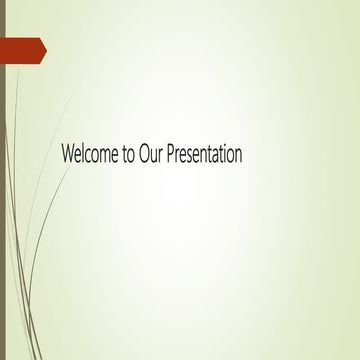 Welcome to Our Presentation